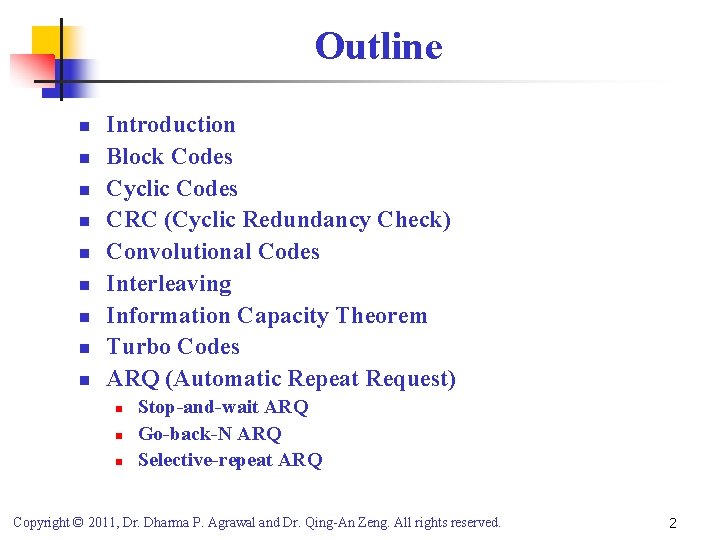 Outline

- Introduction
- Block Codes
- Cyclic Codes
- CRC (Cyclic Redundancy Check)
- Convolutional Codes
- Interleaving
- Information Capacity Theorem
- Turbo Codes
- ARQ (Automatic Repeat Request)
  - Stop-and-wait ARQ
  - Go-back-N ARQ
  - Selective-repeat ARQ

Copyright © 2011, Dr. Dharma P. Agrawal and Dr. Qing-An Zeng. All rights reserved.

2